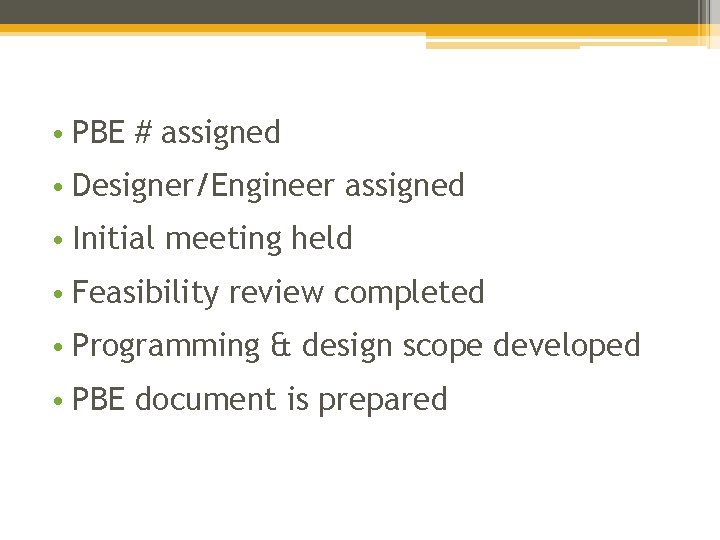 • PBE # assigned
• Designer/Engineer assigned
• Initial meeting held
• Feasibility review completed
• Programming & design scope developed
• PBE document is prepared